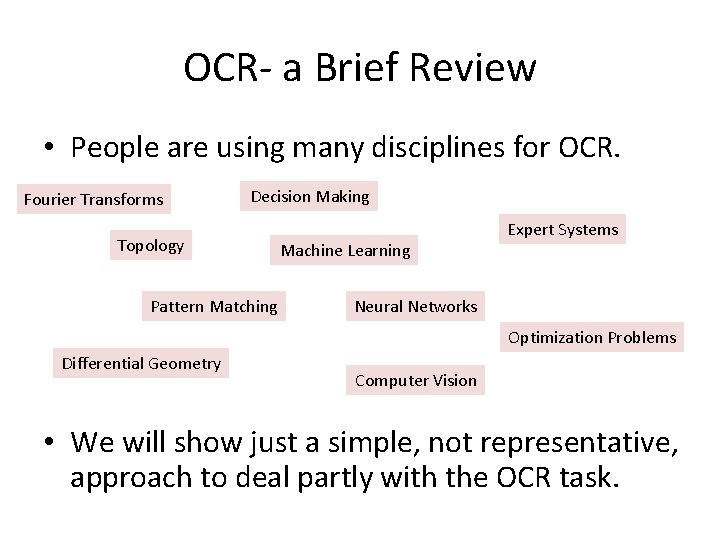 OCR- a Brief Review

• People are using many disciplines for OCR.

Fourier Transforms

Decision Making

Expert Systems

Topology

Machine Learning

Pattern Matching

Neural Networks

Optimization Problems

Differential Geometry

Computer Vision

• We will show just a simple, not representative, approach to deal partly with the OCR task.